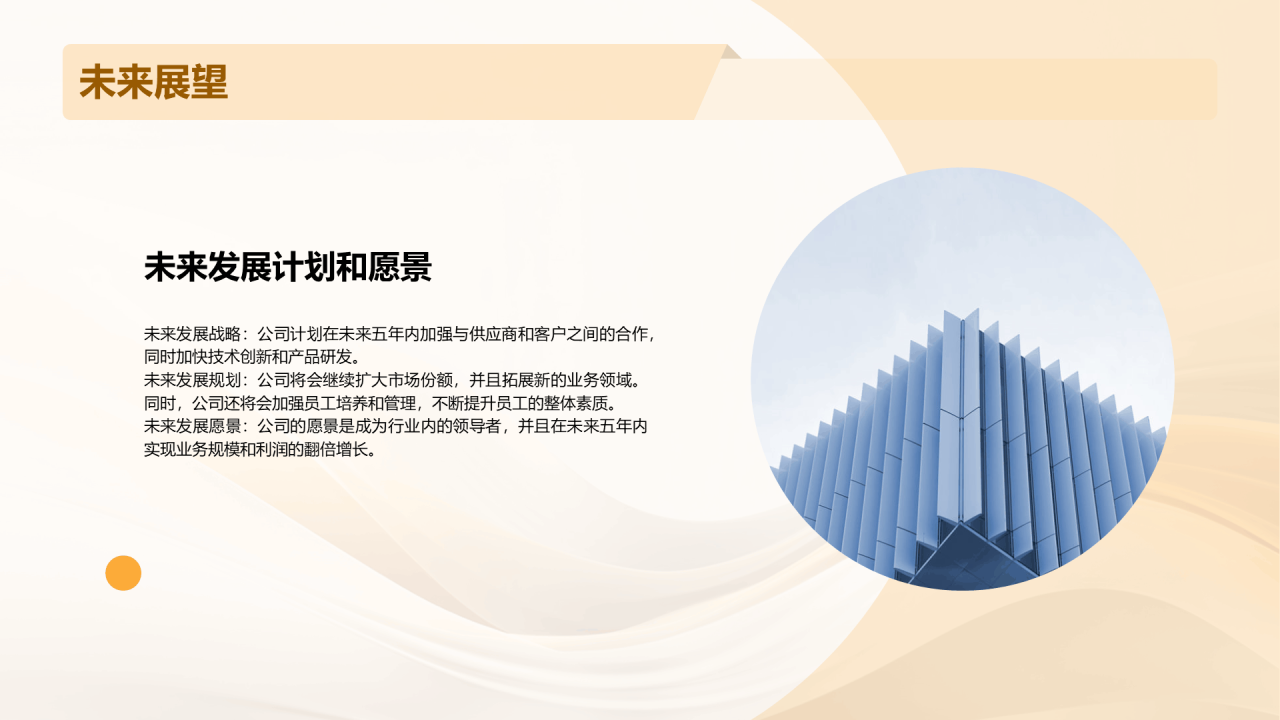 未来展望

未来发展计划和愿景

未来发展战略：公司计划在未来五年内加强与供应商和客户之间的合作，同时加快技术创新和产品研发。
未来发展规划：公司将会继续扩大市场份额，并且拓展新的业务领域。同时，公司还将会加强员工培养和管理，不断提升员工的整体素质。
未来发展愿景：公司的愿景是成为行业内的领导者，并且在未来五年内实现业务规模和利润的翻倍增长。